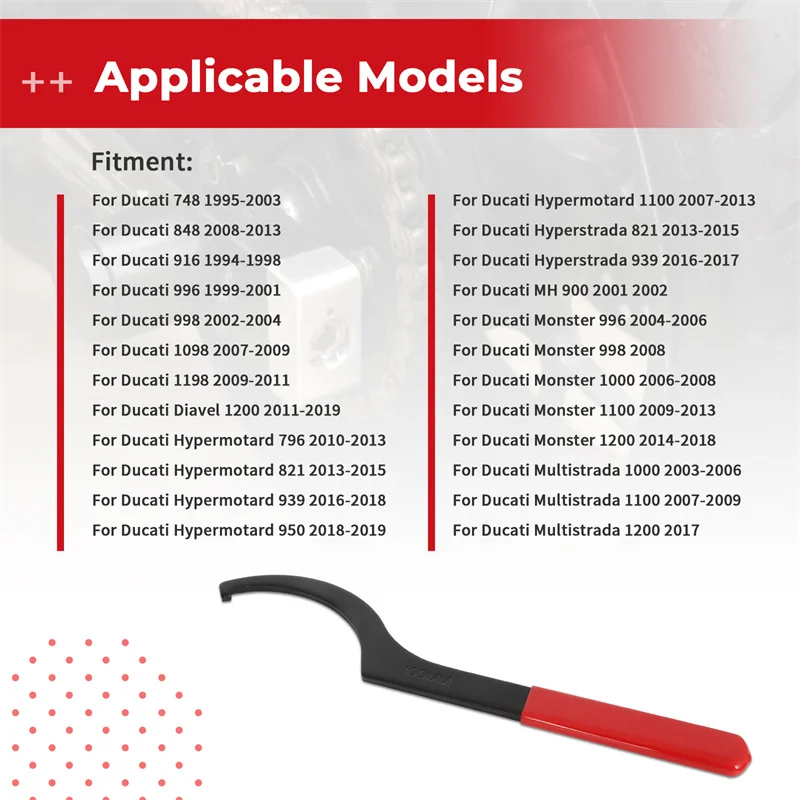 ++ Applicable Models

Fitment:

For Ducati 748 1995-2003
For Ducati 848 2008-2013
For Ducati 916 1994-1998
For Ducati 996 1999-2001
For Ducati 998 2002-2004
For Ducati 1098 2007-2009
For Ducati 1198 2009-2011
For Ducati Diavel 1200 2011-2019
For Ducati Hypermotard 796 2010-2013
For Ducati Hypermotard 821 2013-2015
For Ducati Hypermotard 939 2016-2018
For Ducati Hypermotard 950 2018-2019

For Ducati Hypermotard 1100 2007-2013
For Ducati Hyperstrada 821 2013-2015
For Ducati Hyperstrada 939 2016-2017
For Ducati MH 900 2001 2002
For Ducati Monster 996 2004-2006
For Ducati Monster 998 2008
For Ducati Monster 1000 2006-2008
For Ducati Monster 1100 2009-2013
For Ducati Monster 1200 2014-2018
For Ducati Multistrada 1000 2003-2006
For Ducati Multistrada 1100 2007-2009
For Ducati Multistrada 1200 2017

100MM